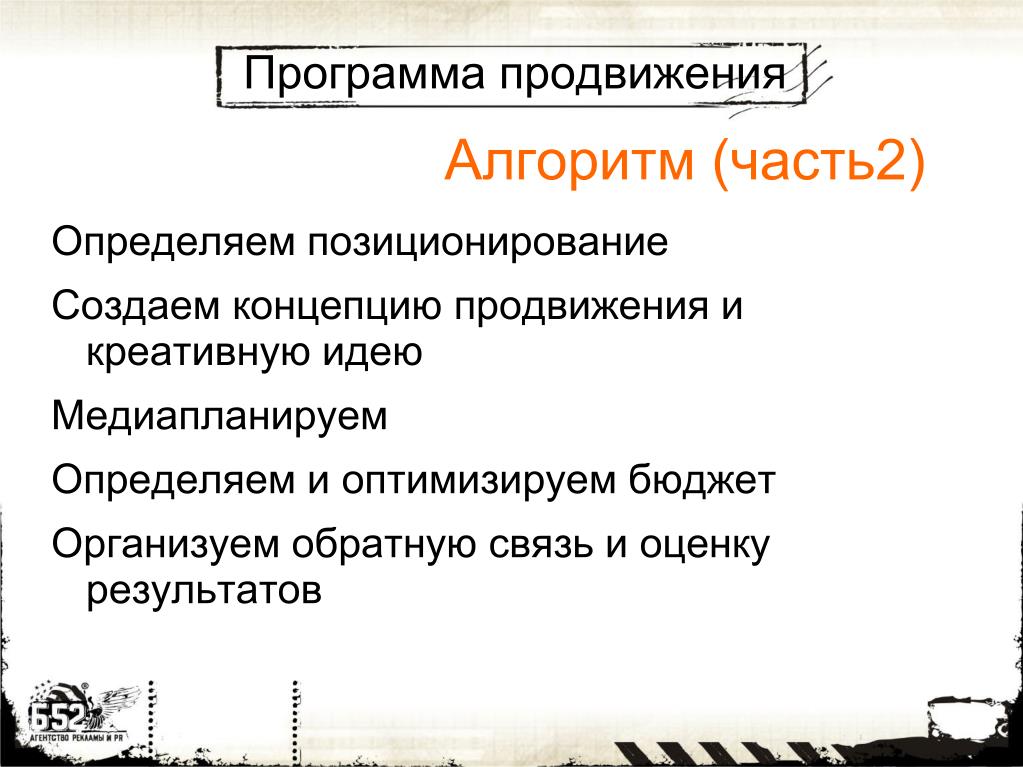 Программа продвижения

Алгоритм (часть2)

Определяем позиционирование

Создаем концепцию продвижения и креативную идею

Медиапланируем

Определяем и оптимизируем бюджет

Организуем обратную связь и оценку результатов

652

АГЕНТСТВО РЕКЛАМЫ И PR